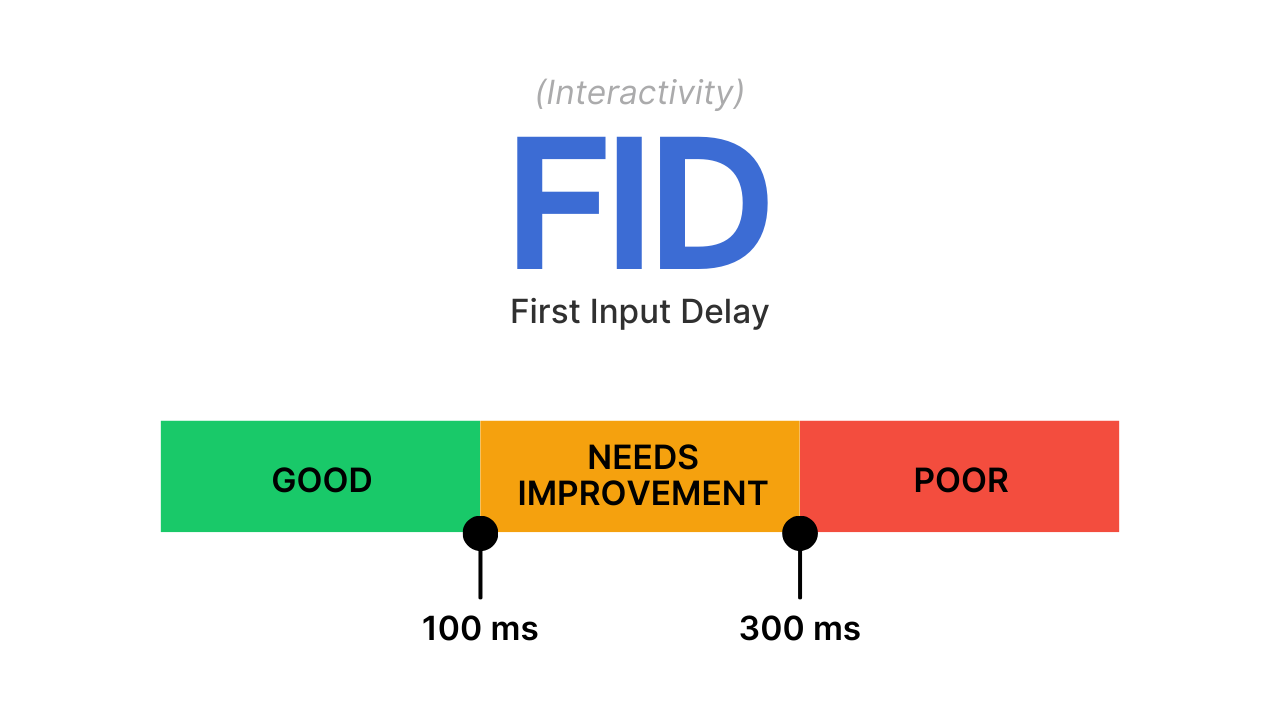 (Interactivity)

FID

First Input Delay

GOOD

NEEDS IMPROVEMENT

POOR

100 ms

300 ms